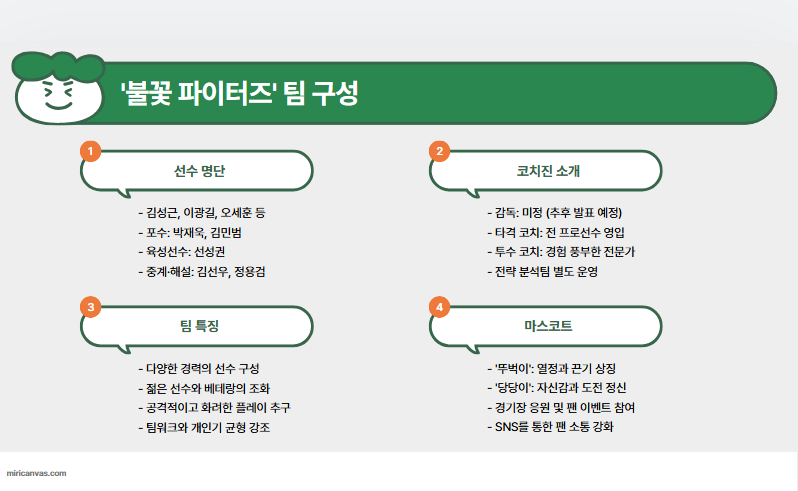 '불꽃 파이터즈' 팀 구성

1
선수 명단
- 김성근, 이광길, 오세훈 등
- 포수: 박재욱, 김민범
- 육성선수: 선성권
- 중계·해설: 김선우, 정용검

2
코치진 소개
- 감독: 미정 (추후 발표 예정)
- 타격 코치: 전 프로선수 영입
- 투수 코치: 경험 풍부한 전문가
- 전략 분석팀 별도 운영

3
팀 특징
- 다양한 경력의 선수 구성
- 젊은 선수와 베테랑의 조화
- 공격적이고 화려한 플레이 추구
- 팀워크와 개인기 균형 강조

4
마스코트
- '뚜벅이': 열정과 끈기 상징
- '당당이': 자신감과 도전 정신
- 경기장 응원 및 팬 이벤트 참여
- SNS를 통한 팬 소통 강화

miricanvas.com